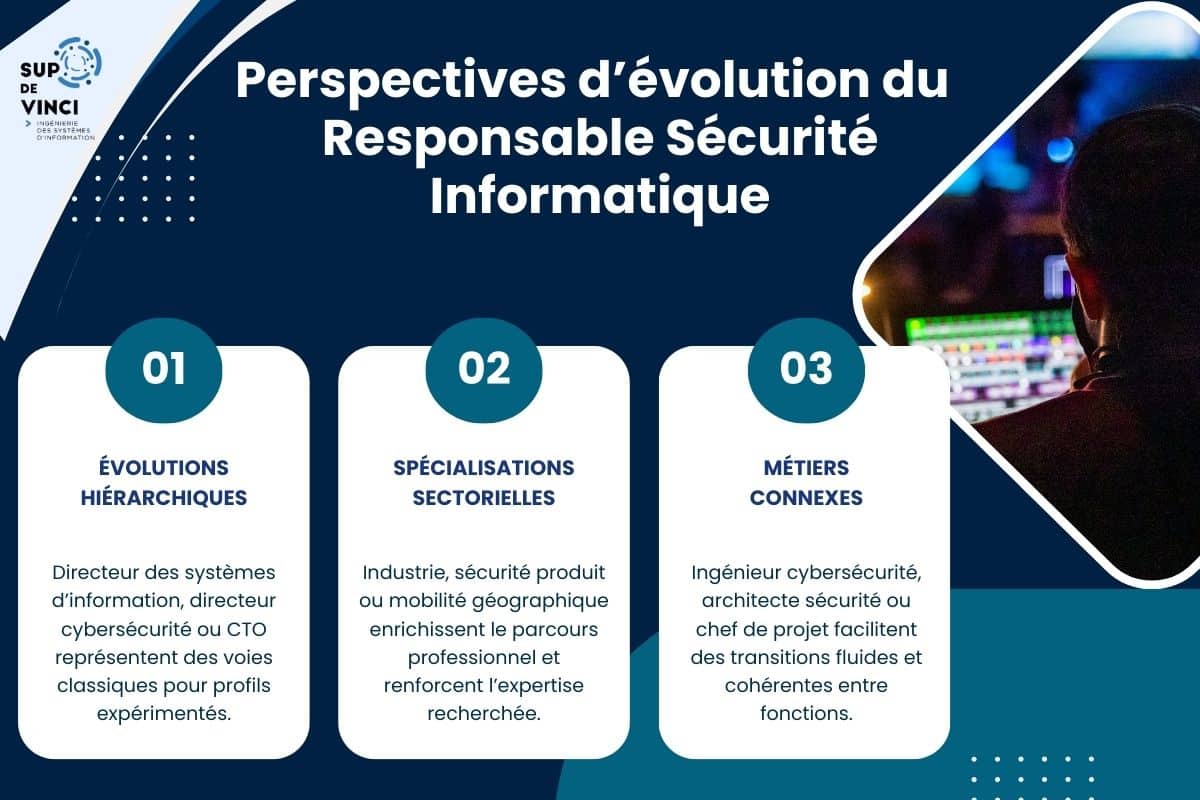 SUP DE VINCI
INGÉNIERIE DES SYSTÈMES D'INFORMATION

Perspectives d'évolution du Responsable Sécurité Informatique

01

ÉVOLUTIONS HIÉRARCHIQUES

Directeur des systèmes d'information, directeur cybersécurité ou CTO représentent des voies classiques pour profils expérimentés.

02

SPÉCIALISATIONS SECTORIELLES

Industrie, sécurité produit ou mobilité géographique enrichissent le parcours professionnel et renforcent l'expertise recherchée.

03

MÉTIERS CONNEXES

Ingénieur cybersécurité, architecte sécurité ou chef de projet facilitent des transitions fluides et cohérentes entre fonctions.